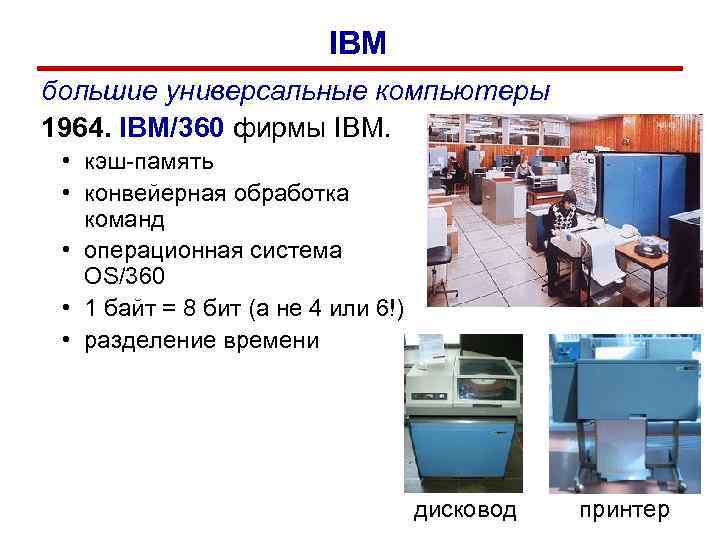 IBM

большие универсальные компьютеры

1964. IBM/360 фирмы IBM.

• кэш-память
• конвейерная обработка команд
• операционная система OS/360
• 1 байт = 8 бит (а не 4 или 6!)
• разделение времени

дисковод

принтер